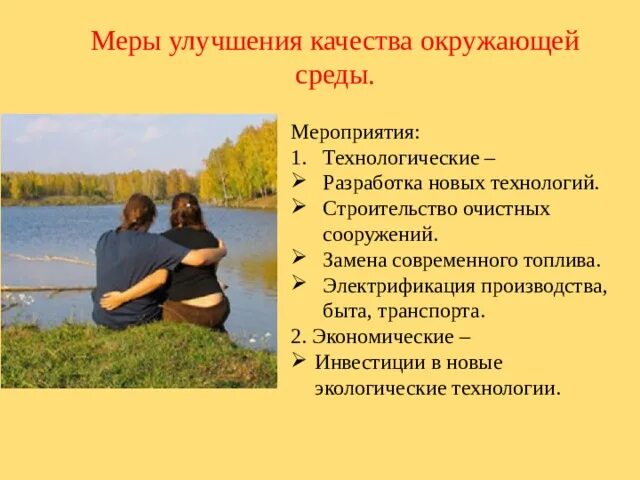 Меры улучшения качества окружающей среды.

Мероприятия:
1. Технологические –
➢ Разработка новых технологий.
➢ Строительство очистных сооружений.
➢ Замена современного топлива.
➢ Электрификация производства, быта, транспорта.
2. Экономические –
➢ Инвестиции в новые экологические технологии.